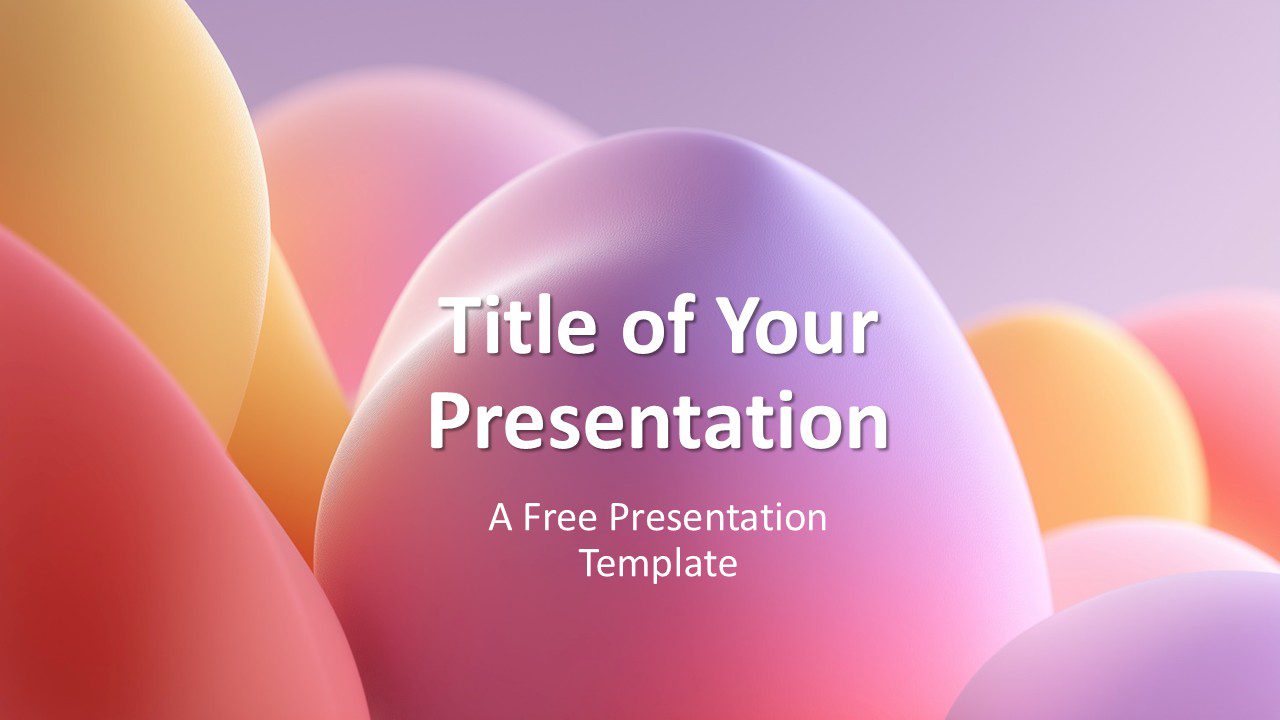 Title of Your Presentation

A Free Presentation Template